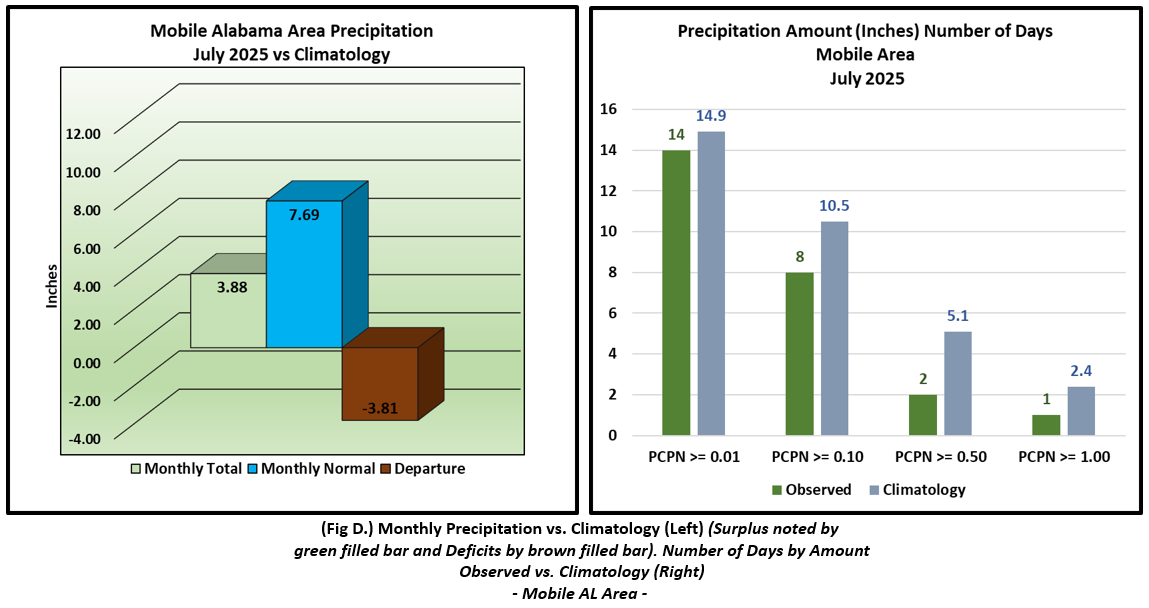 Mobile Alabama Area Precipitation
July 2025 vs Climatology

Inches

12.00
10.00
8.00
6.00
4.00
2.00
0.00
-2.00
-4.00

3.88
7.69
-3.81

Monthly Total
Monthly Normal
Departure

Precipitation Amount (Inches) Number of Days
Mobile Area
July 2025

16
14
12
10
8
6
4
2
0

14
14.9
8
10.5
2
5.1
1
2.4

PCPN >= 0.01
PCPN >= 0.10
PCPN >= 0.50
PCPN >= 1.00

Observed
Climatology

(Fig D.) Monthly Precipitation vs. Climatology (Left) (Surplus noted by green filled bar and Deficits by brown filled bar). Number of Days by Amount Observed vs. Climatology (Right)
- Mobile AL Area -